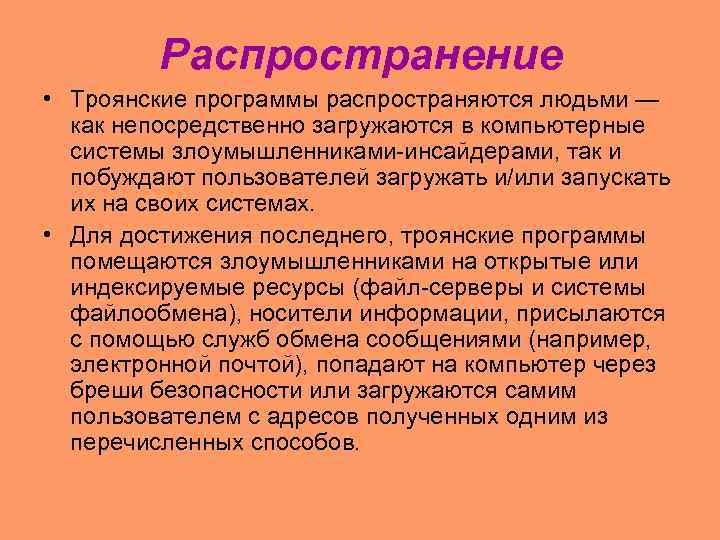 Распространение

• Троянские программы распространяются людьми — как непосредственно загружаются в компьютерные системы злоумышленниками-инсайдерами, так и побуждают пользователей загружать и/или запускать их на своих системах.

• Для достижения последнего, троянские программы помещаются злоумышленниками на открытые или индексируемые ресурсы (файл-серверы и системы файлообмена), носители информации, присылаются с помощью служб обмена сообщениями (например, электронной почтой), попадают на компьютер через бреши безопасности или загружаются самим пользователем с адресов полученных одним из перечисленных способов.